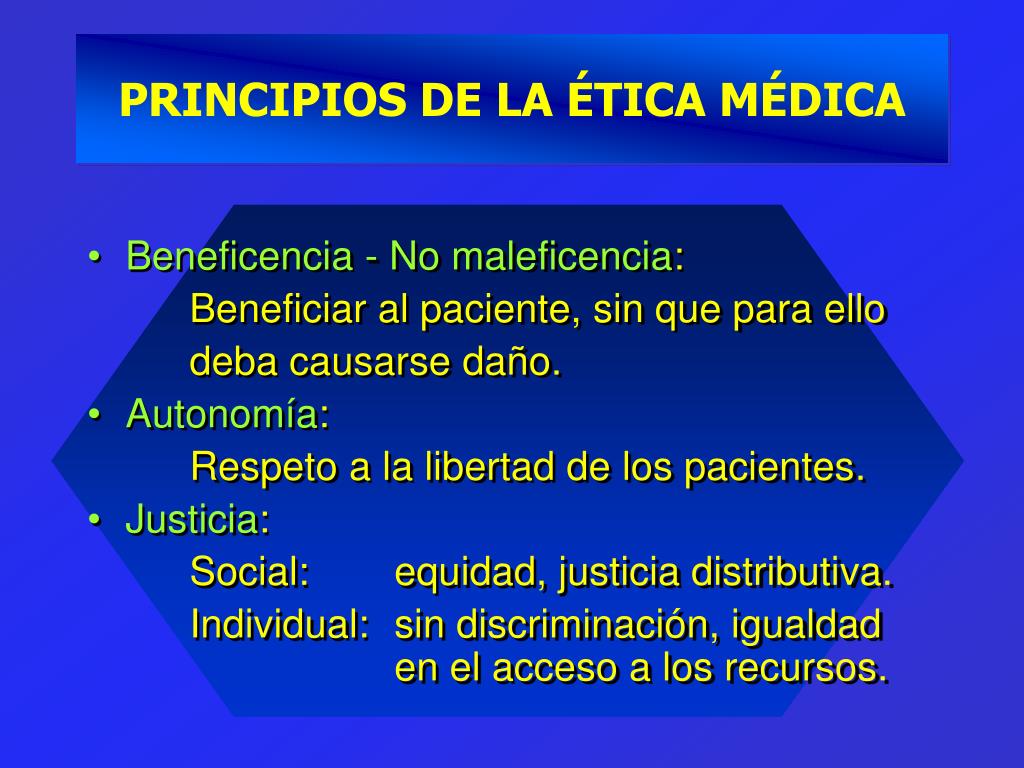 PRINCIPIOS DE LA ÉTICA MÉDICA

• Beneficencia - No maleficencia:
Beneficiar al paciente, sin que para ello deba causarse daño.
• Autonomía:
Respeto a la libertad de los pacientes.
• Justicia:
Social: equidad, justicia distributiva.
Individual: sin discriminación, igualdad en el acceso a los recursos.